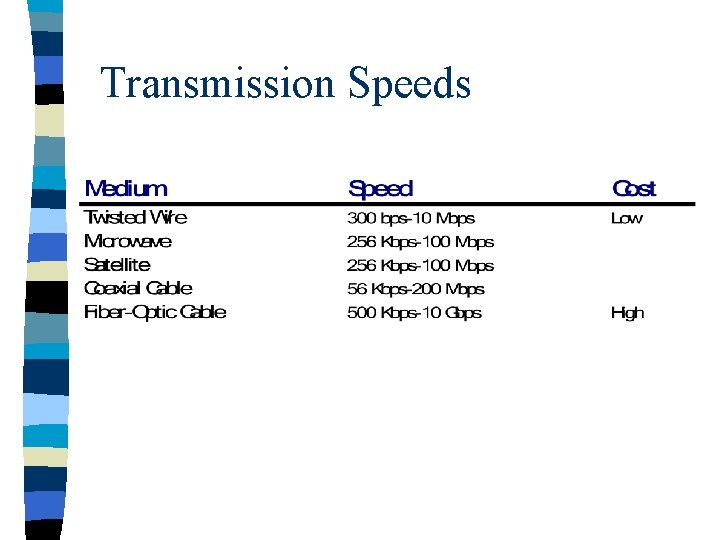 Transmission Speeds

| Medium | Speed | Cost |
|---|---|---|
| Twisted Wire | 300 bps-10 Mbps | Low |
| Microwave | 256 Kbps-100 Mbps | |
| Satellite | 256 Kbps-100 Mbps | |
| Coaxial Cable | 56 Kbps-200 Mbps | |
| Fiber-Optic Cable | 500 Kbps-10 Gbps | High |